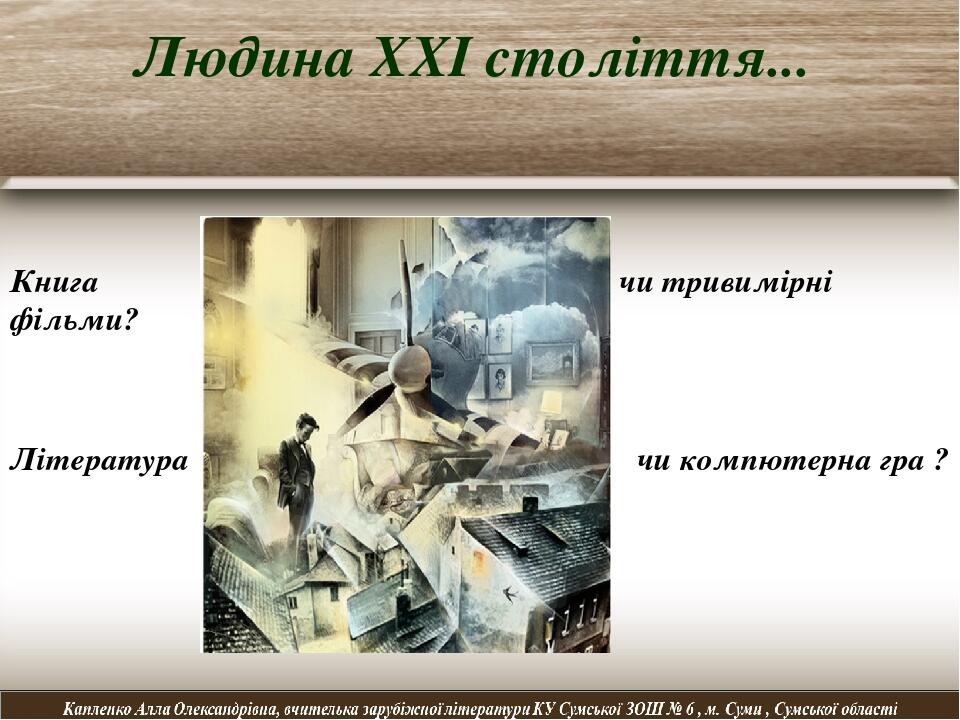 Людина XXI століття...

Книга чи тривимірні фільми?

Література чи компютерна гра ?

Капленко Алла Олександрівна, вчителька зарубіжної літератури КУ Сумської ЗОШ № 6 , м. Суми , Сумської області